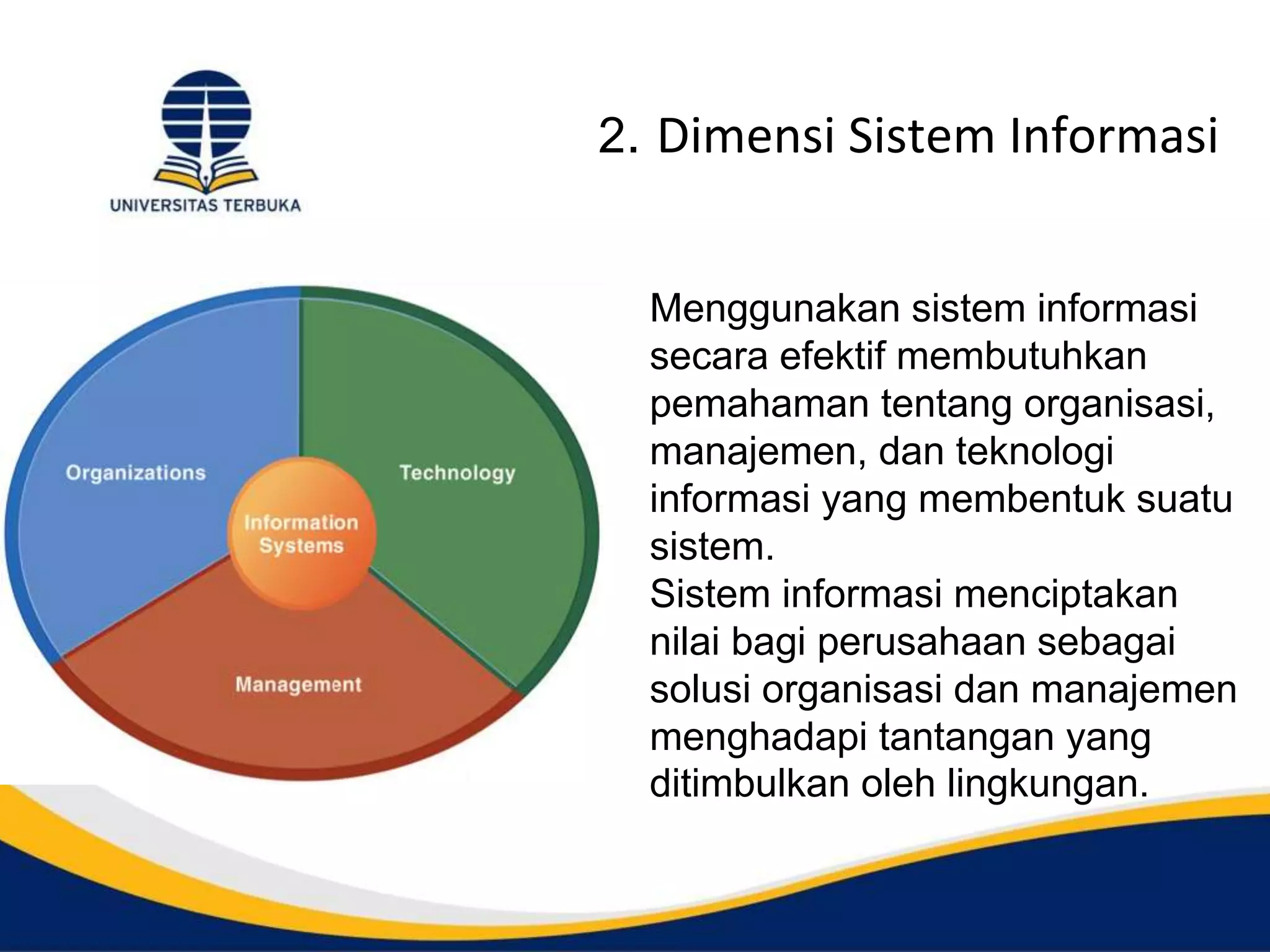 UNIVERSITAS TERBUKA

2. Dimensi Sistem Informasi

Organizations

Technology

Information Systems

Management

Menggunakan sistem informasi secara efektif membutuhkan pemahaman tentang organisasi, manajemen, dan teknologi informasi yang membentuk suatu sistem.
Sistem informasi menciptakan nilai bagi perusahaan sebagai solusi organisasi dan manajemen menghadapi tantangan yang ditimbulkan oleh lingkungan.